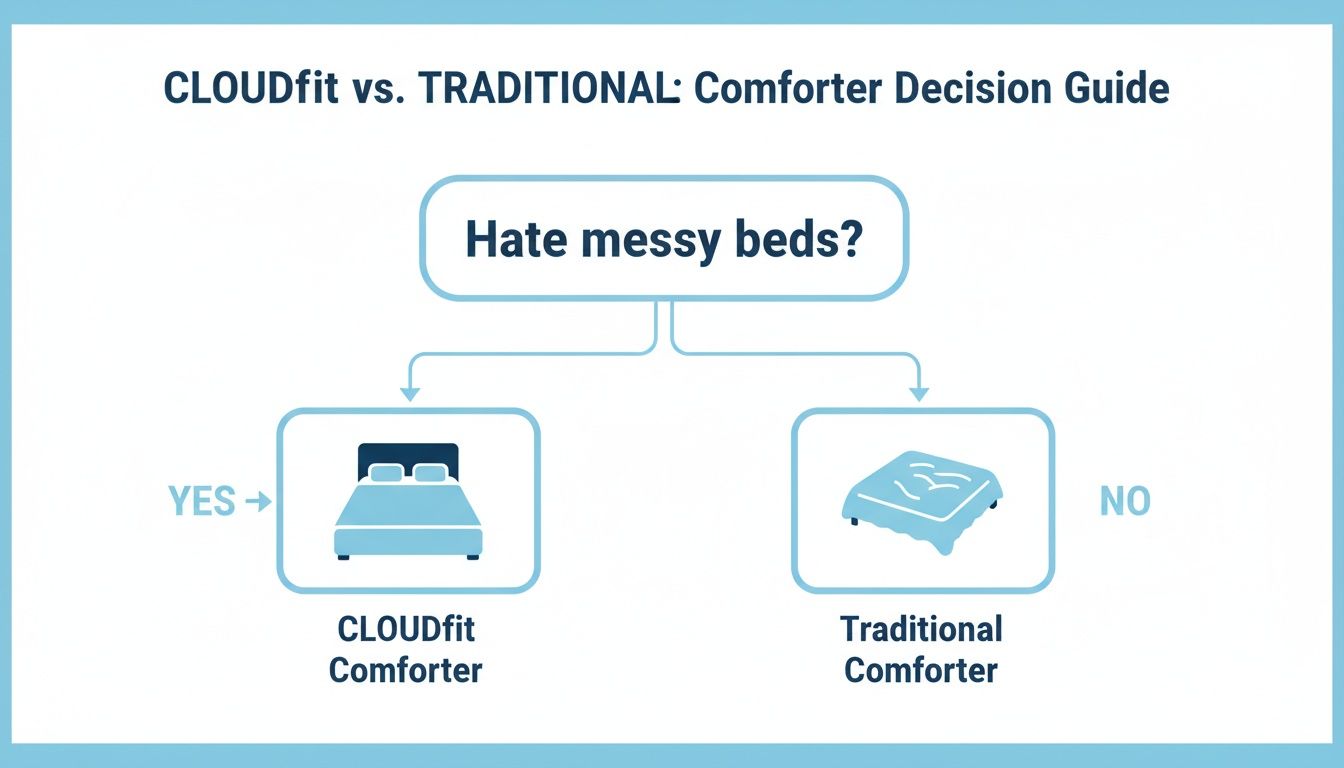 CLOUDfit vs. TRADITIONAL: Comforter Decision Guide

Hate messy beds?

YES →

CLOUDfit Comforter

NO

Traditional Comforter